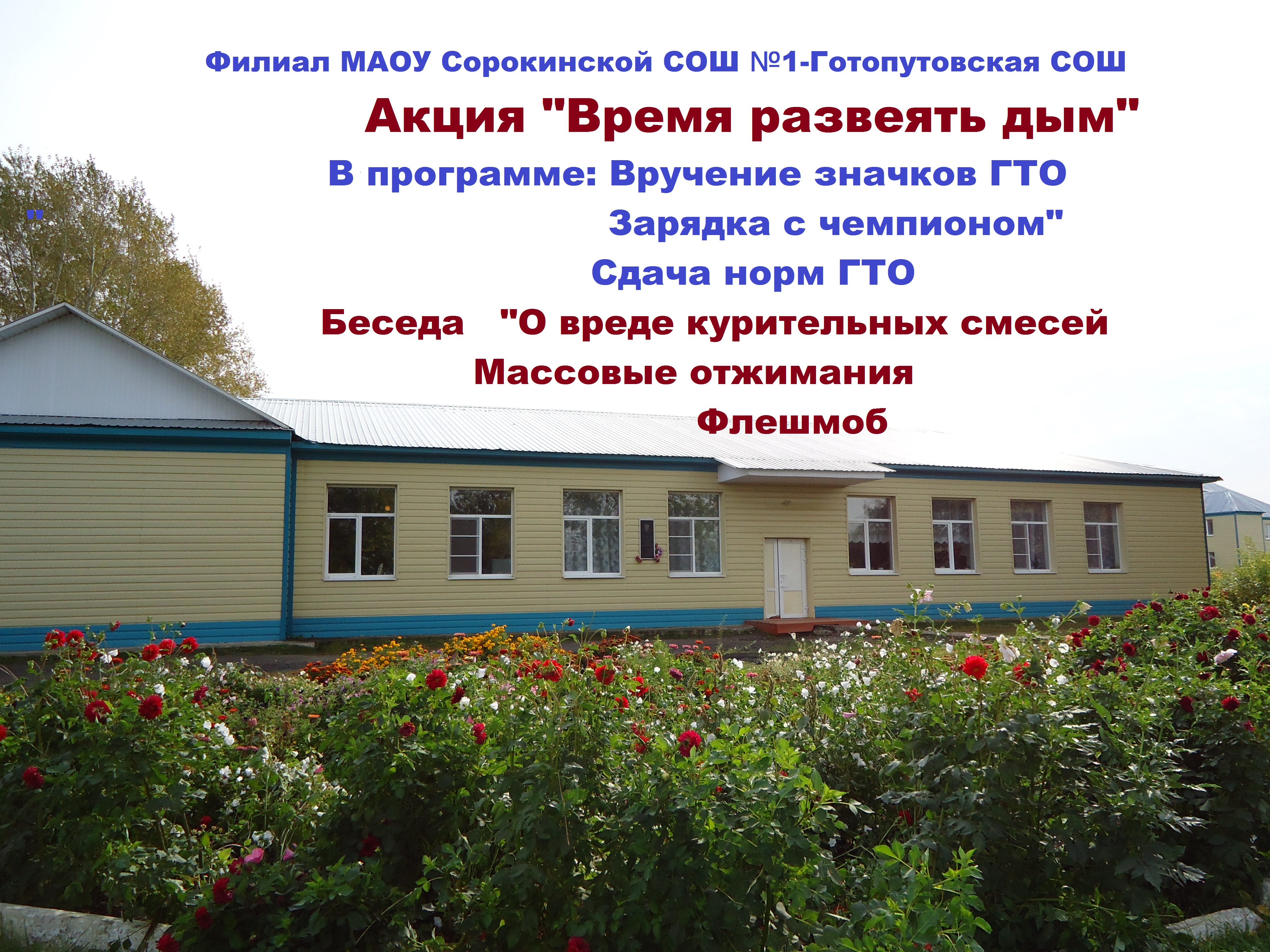 Филиал МАОУ Сорокинской СОШ №1-Готопутовская СОШ

Акция "Время развеять дым"

В программе: Вручение значков ГТО

"

Зарядка с чемпионом"

Сдача норм ГТО

Беседа "О вреде курительных смесей

Массовые отжимания

Флешмоб